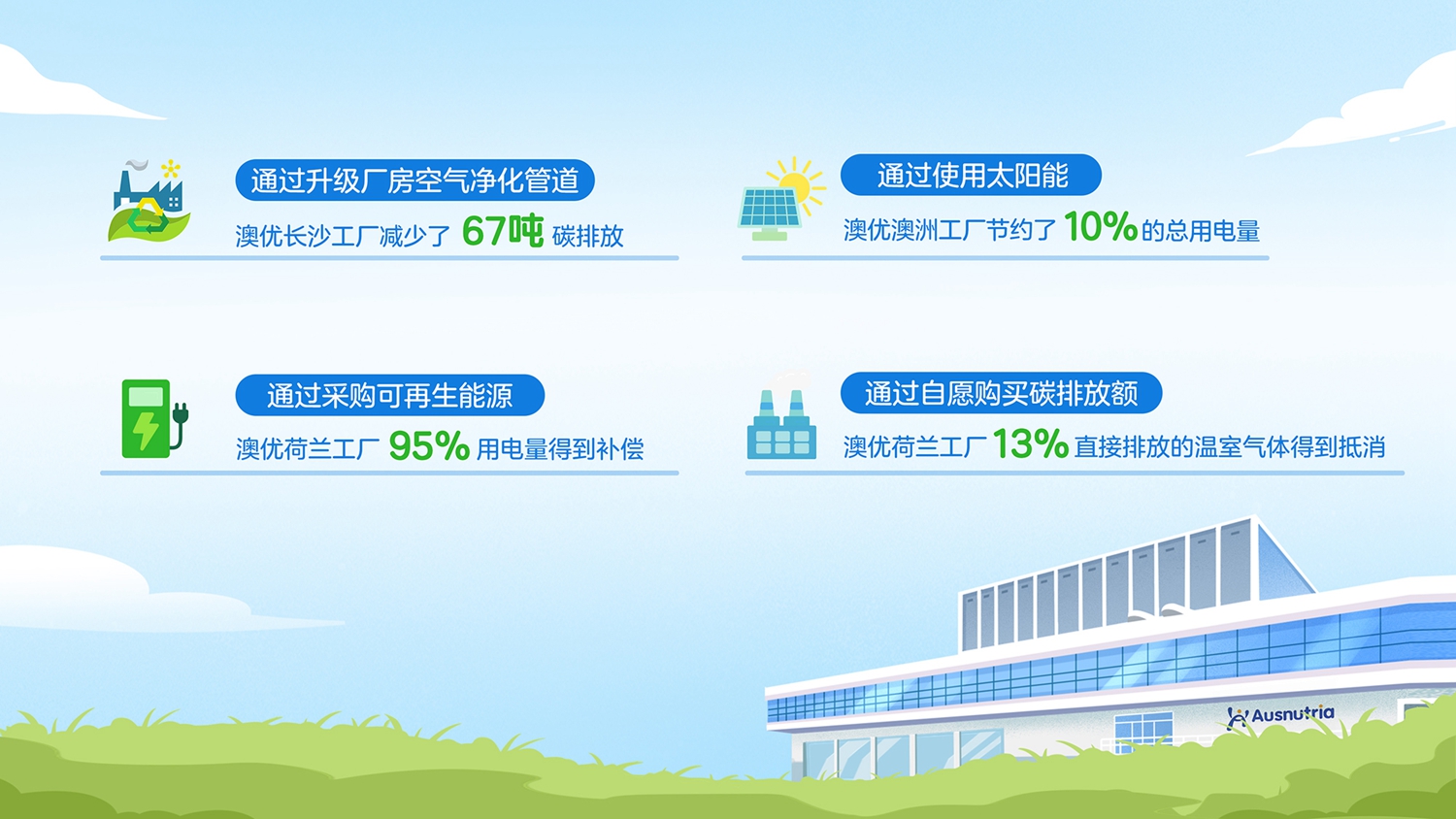 通过升级厂房空气净化管道

澳优长沙工厂减少了 67吨 碳排放

通过使用太阳能

澳优澳洲工厂节约了 10% 的总用电量

通过采购可再生能源

澳优荷兰工厂 95% 用电量得到补偿

通过自愿购买碳排放额

澳优荷兰工厂 13% 直接排放的温室气体得到抵消

Ausnutria